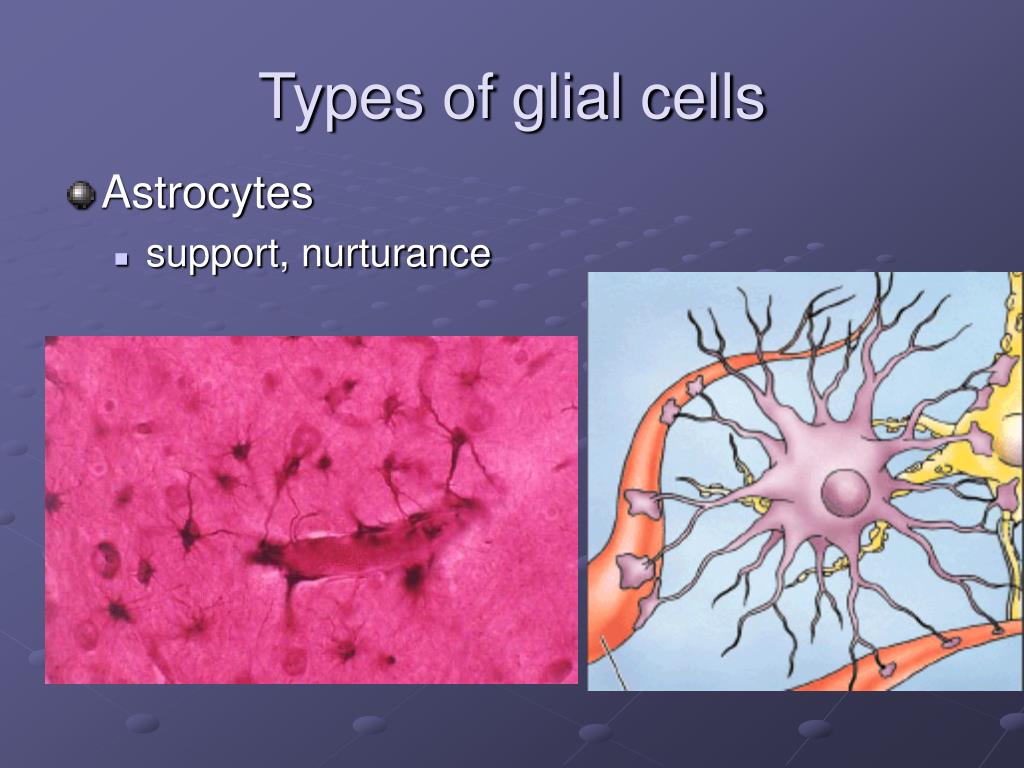 Types of glial cells

Astrocytes

support, nurturance